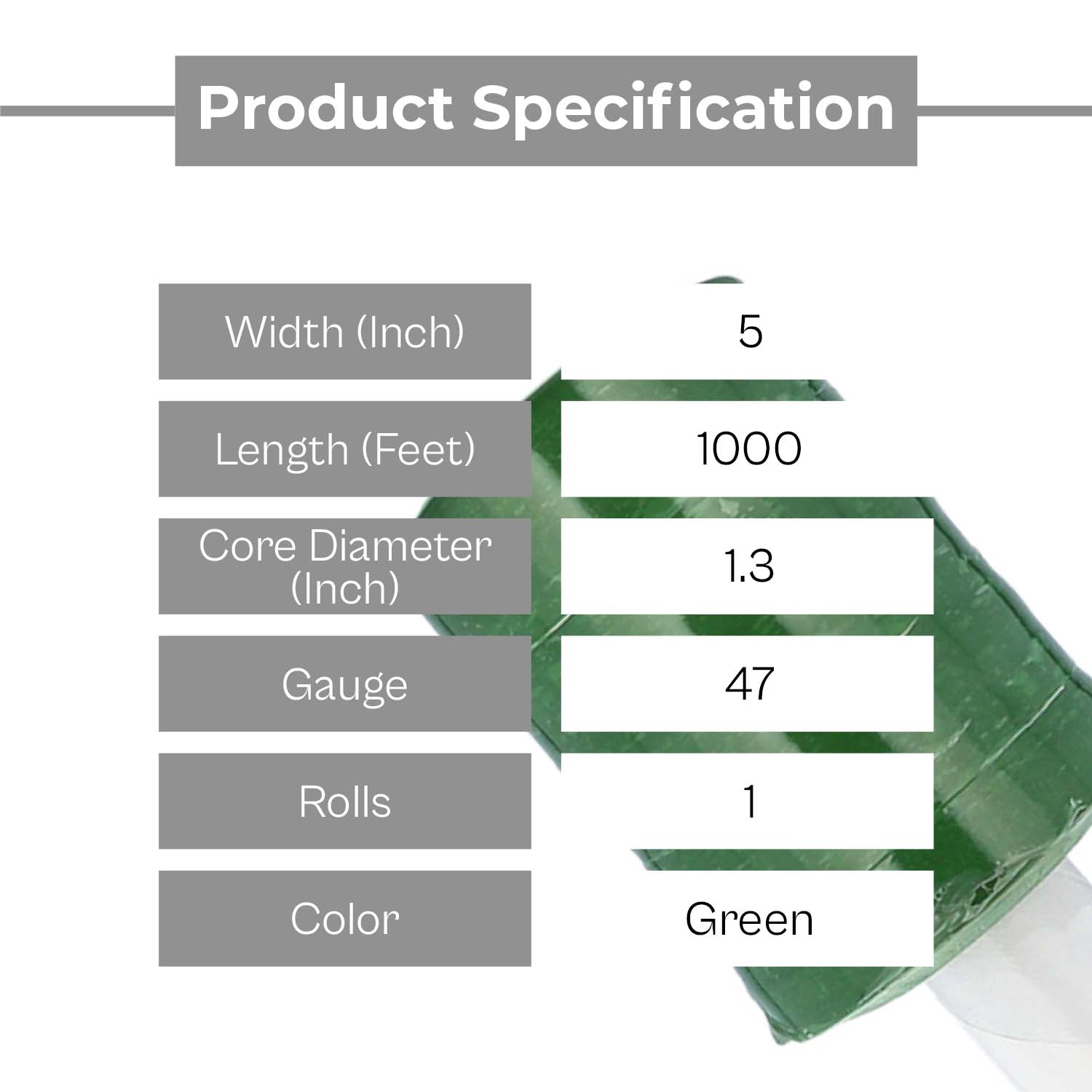 Product Specification

| Width (Inch) | 5 |
|---|---|
| Length (Feet) | 1000 |
| Core Diameter (Inch) | 1.3 |
| Gauge | 47 |
| Rolls | 1 |
| Color | Green |